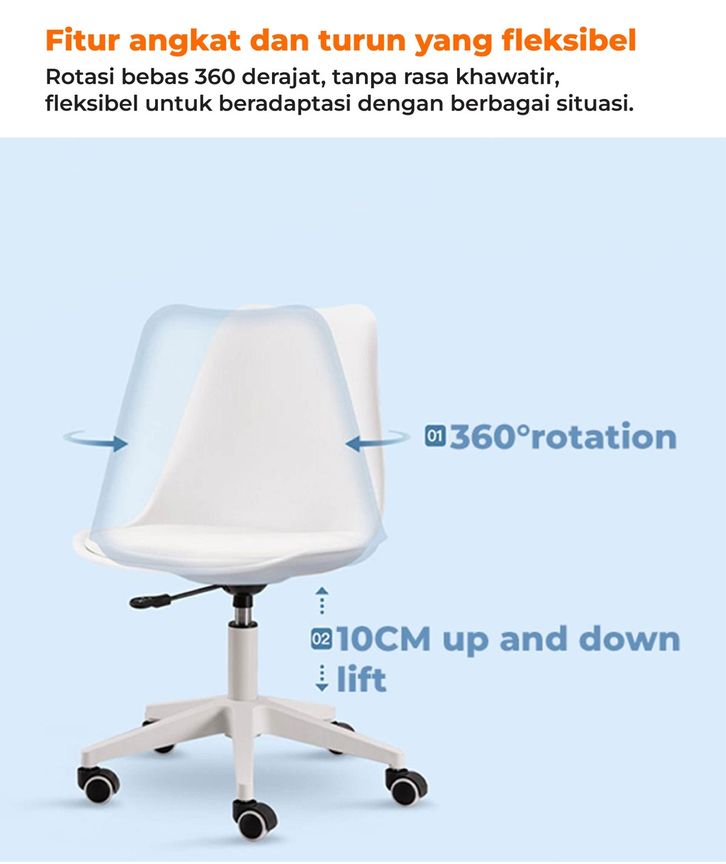 Fitur angkat dan turun yang fleksibel

Rotasi bebas 360 derajat, tanpa rasa khawatir, fleksibel untuk beradaptasi dengan berbagai situasi.

01 360°rotation

02 10CM up and down lift